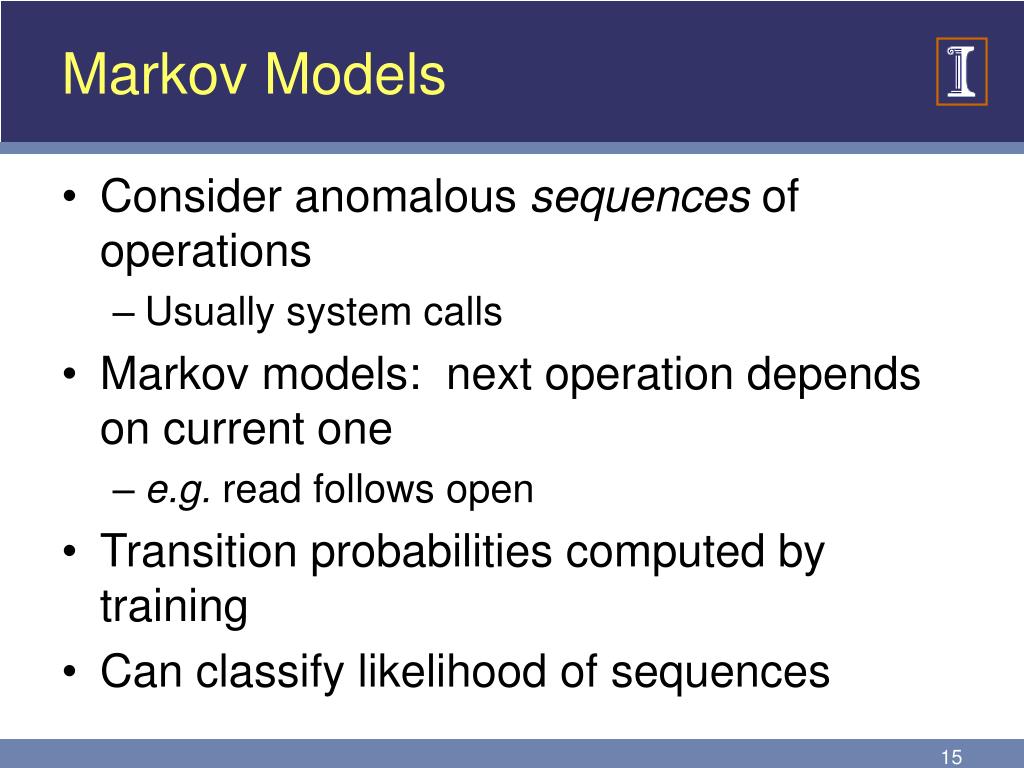 Markov Models

I

• Consider anomalous sequences of operations
– Usually system calls
• Markov models: next operation depends on current one
– e.g. read follows open
• Transition probabilities computed by training
• Can classify likelihood of sequences

15